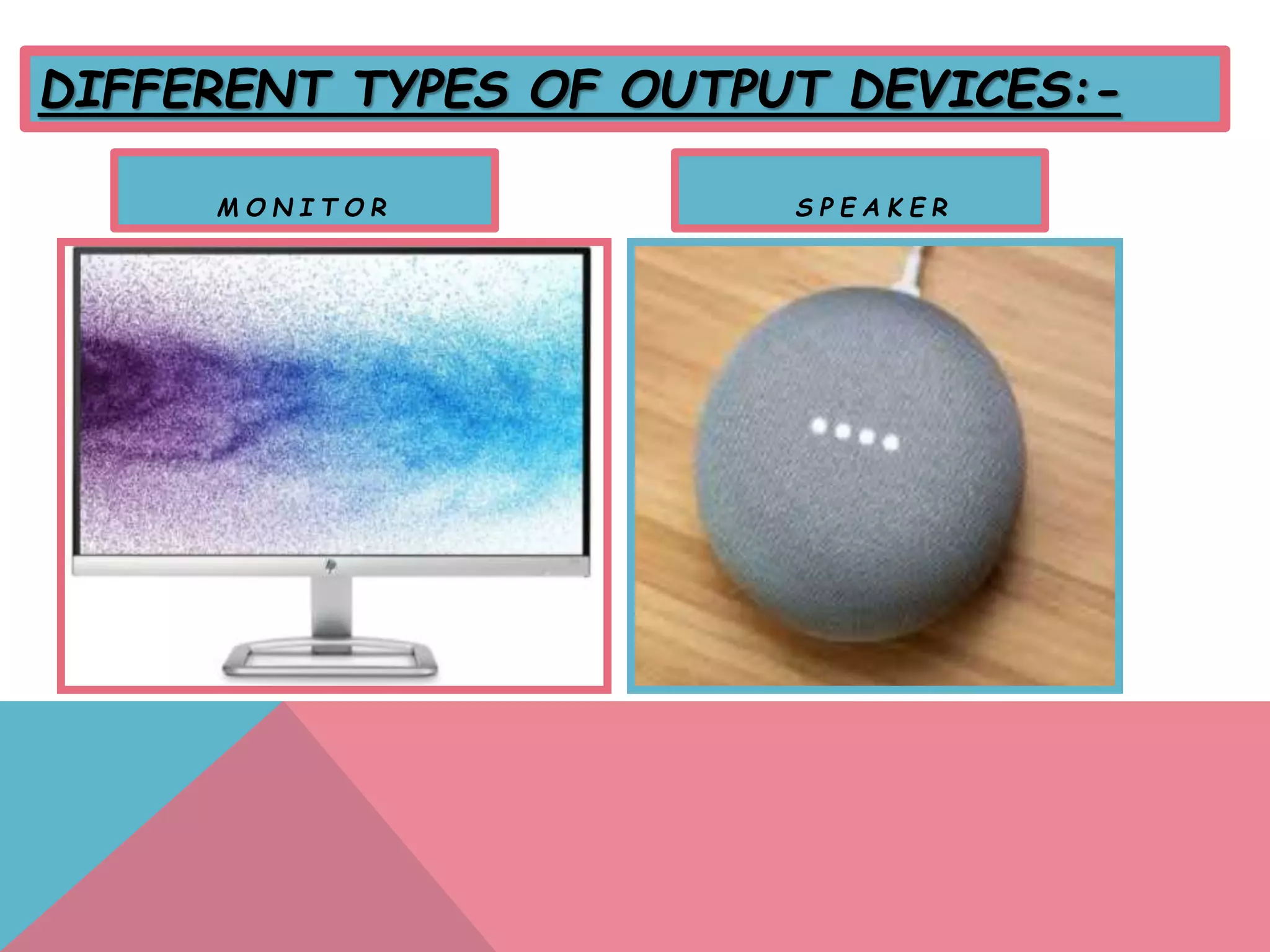 DIFFERENT TYPES OF OUTPUT DEVICES:-

MONITOR

SPEAKER